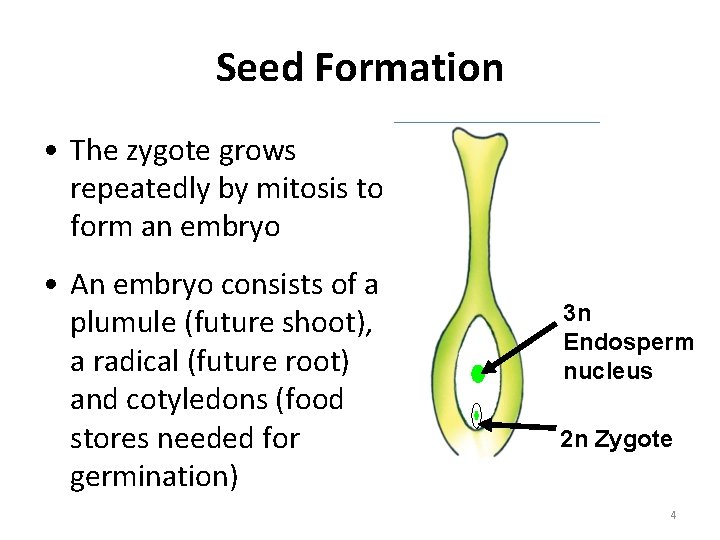 Seed Formation

• The zygote grows repeatedly by mitosis to form an embryo

• An embryo consists of a plumule (future shoot), a radical (future root) and cotyledons (food stores needed for germination)

3n Endosperm nucleus

2n Zygote

4